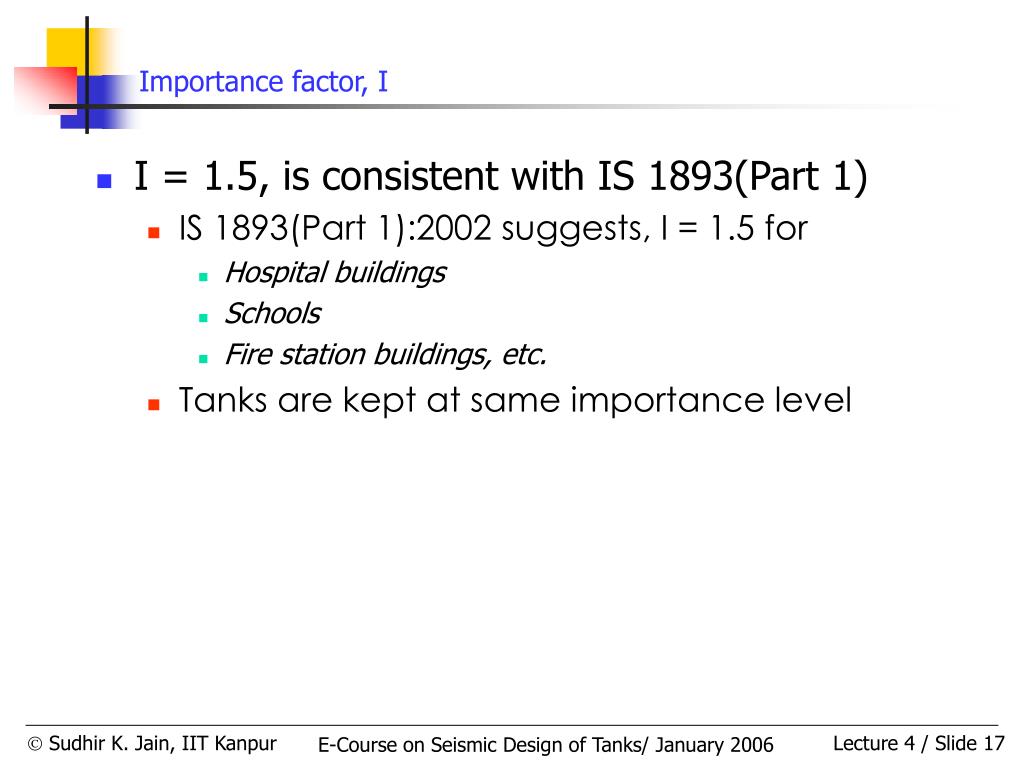 Importance factor, I

I = 1.5, is consistent with IS 1893(Part 1)

IS 1893(Part 1):2002 suggests, I = 1.5 for

Hospital buildings

Schools

Fire station buildings, etc.

Tanks are kept at same importance level

© Sudhir K. Jain, IIT Kanpur

E-Course on Seismic Design of Tanks/ January 2006

Lecture 4 / Slide 17